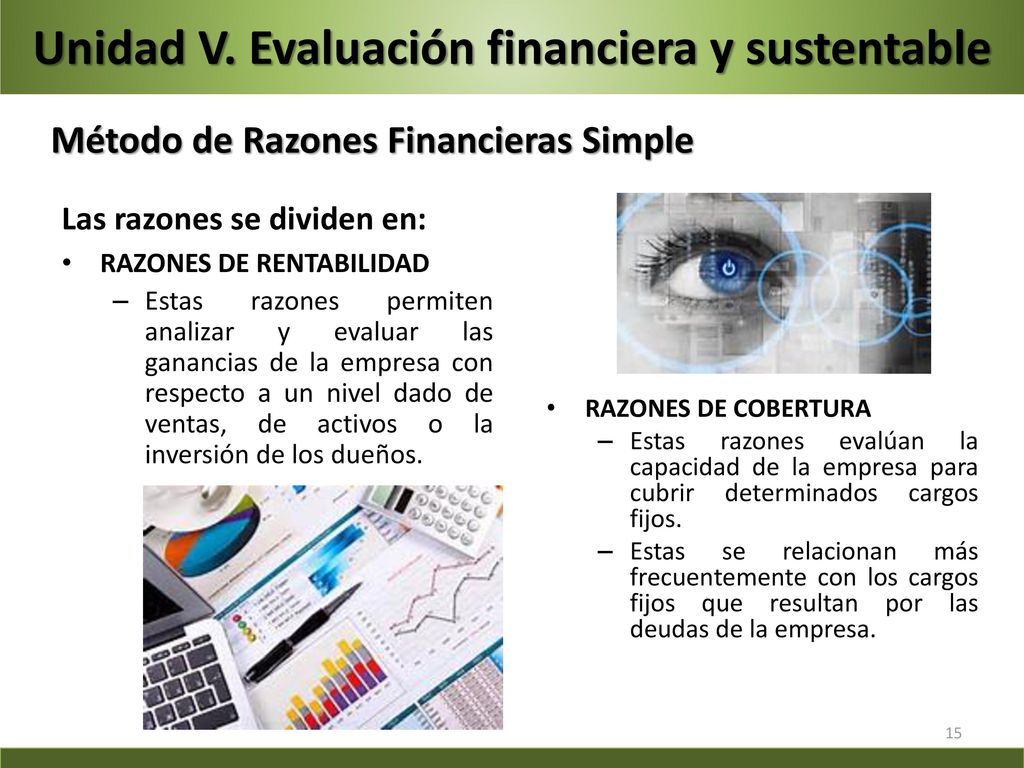 Unidad V. Evaluación financiera y sustentable

Método de Razones Financieras Simple

Las razones se dividen en:

• RAZONES DE RENTABILIDAD
– Estas razones permiten analizar y evaluar las ganancias de la empresa con respecto a un nivel dado de ventas, de activos o la inversión de los dueños.

• RAZONES DE COBERTURA
– Estas razones evalúan la capacidad de la empresa para cubrir determinados cargos fijos.
– Estas se relacionan más frecuentemente con los cargos fijos que resultan por las deudas de la empresa.

15